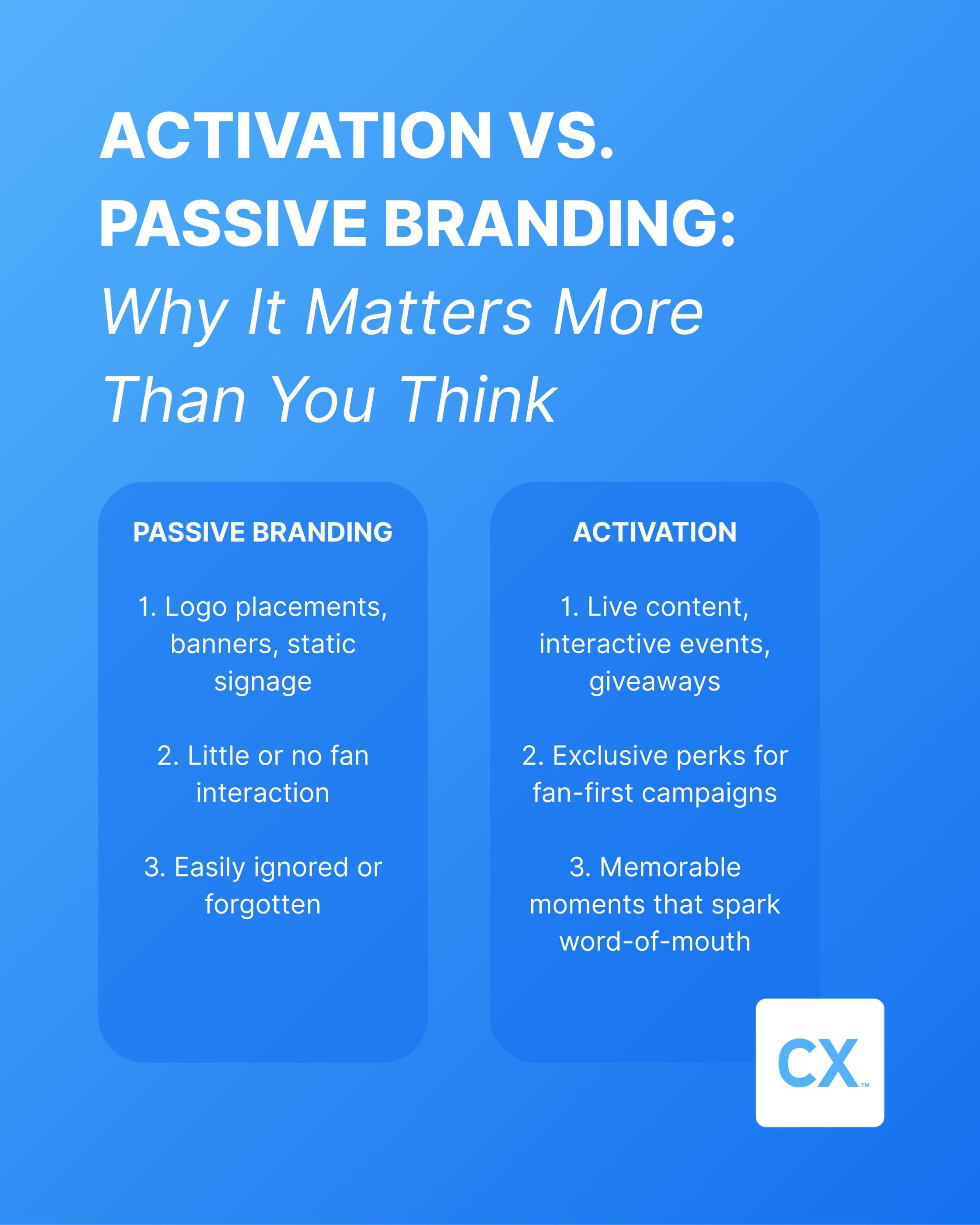 ACTIVATION VS. PASSIVE BRANDING:
Why It Matters More Than You Think

PASSIVE BRANDING

1. Logo placements, banners, static signage

2. Little or no fan interaction

3. Easily ignored or forgotten

ACTIVATION

1. Live content, interactive events, giveaways

2. Exclusive perks for fan-first campaigns

3. Memorable moments that spark word-of-mouth

CX™